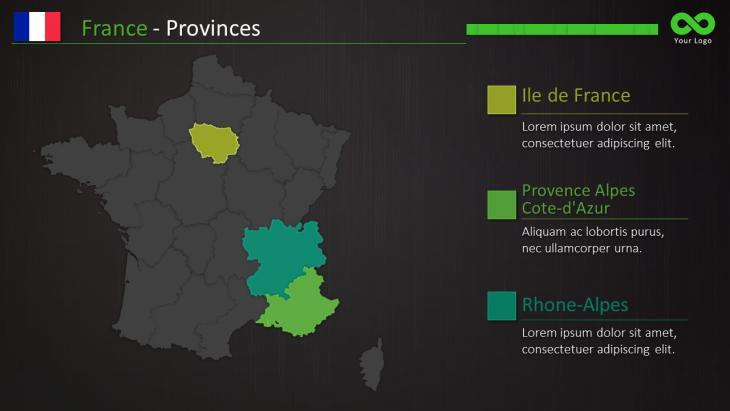 France - Provinces

Your Logo

Ile de France

Lorem ipsum dolor sit amet, consectetuer adipiscing elit.

Provence Alpes Cote-d'Azur

Aliquam ac lobortis purus, nec ullamcorper urna.

Rhone-Alpes

Lorem ipsum dolor sit amet, consectetuer adipiscing elit.